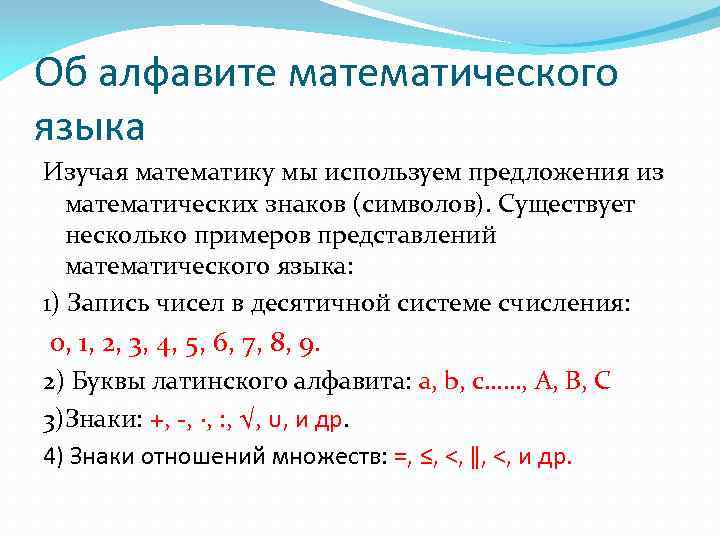 Об алфавите математического языка

Изучая математику мы используем предложения из математических знаков (символов). Существует несколько примеров представлений математического языка:

1) Запись чисел в десятичной системе счисления:

0, 1, 2, 3, 4, 5, 6, 7, 8, 9.

2) Буквы латинского алфавита: a, b, c……, A, B, C

3)Знаки: +, -, ·, :, √, ∪, и др.

4) Знаки отношений множеств: =, ≤, <, ‖, <, и др.